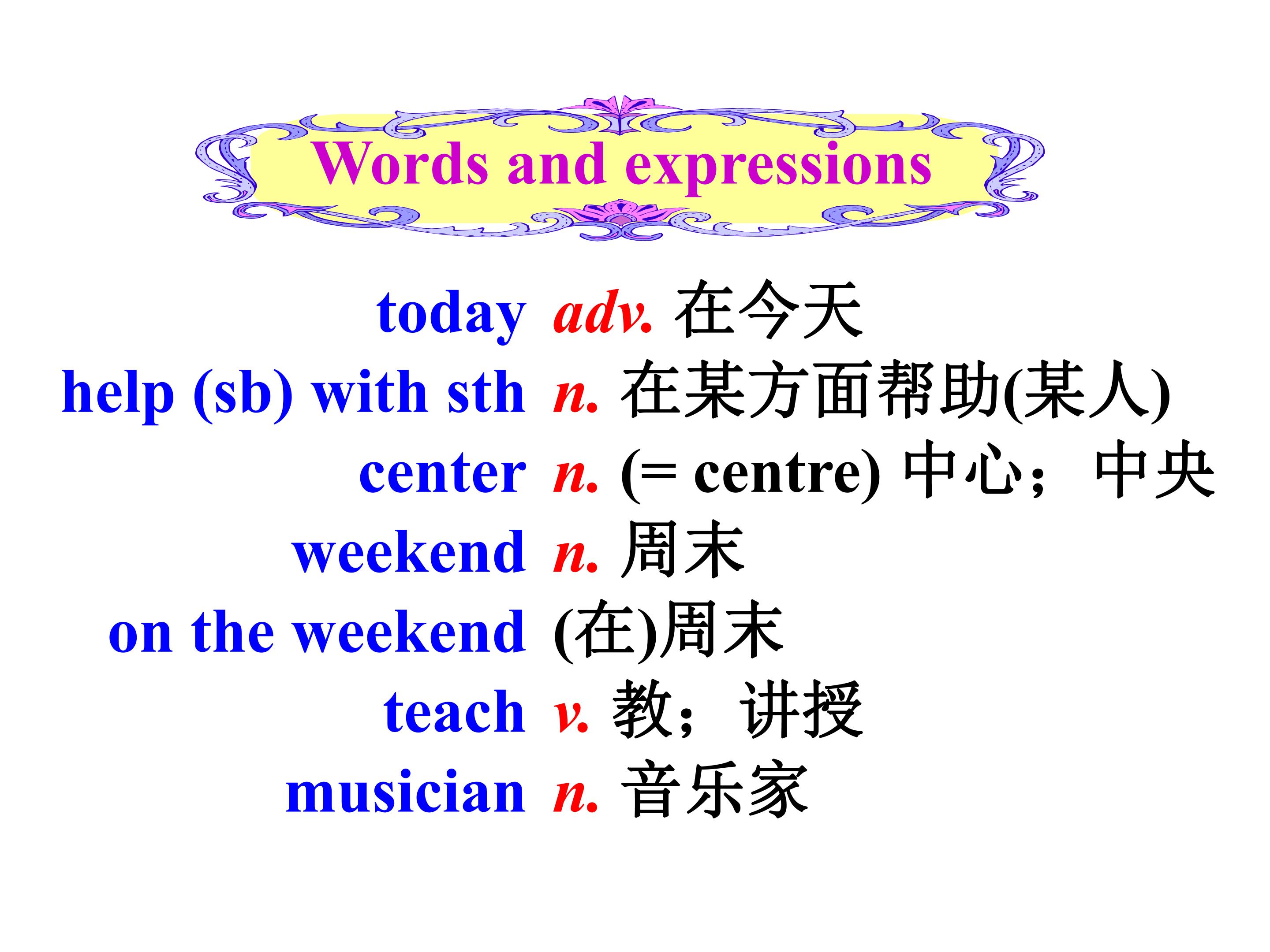 Words and expressions

today adv. 在今天
help (sb) with sth n. 在某方面帮助(某人)
center n. (= centre) 中心；中央
weekend n. 周末
on the weekend (在)周末
teach v. 教；讲授
musician n. 音乐家